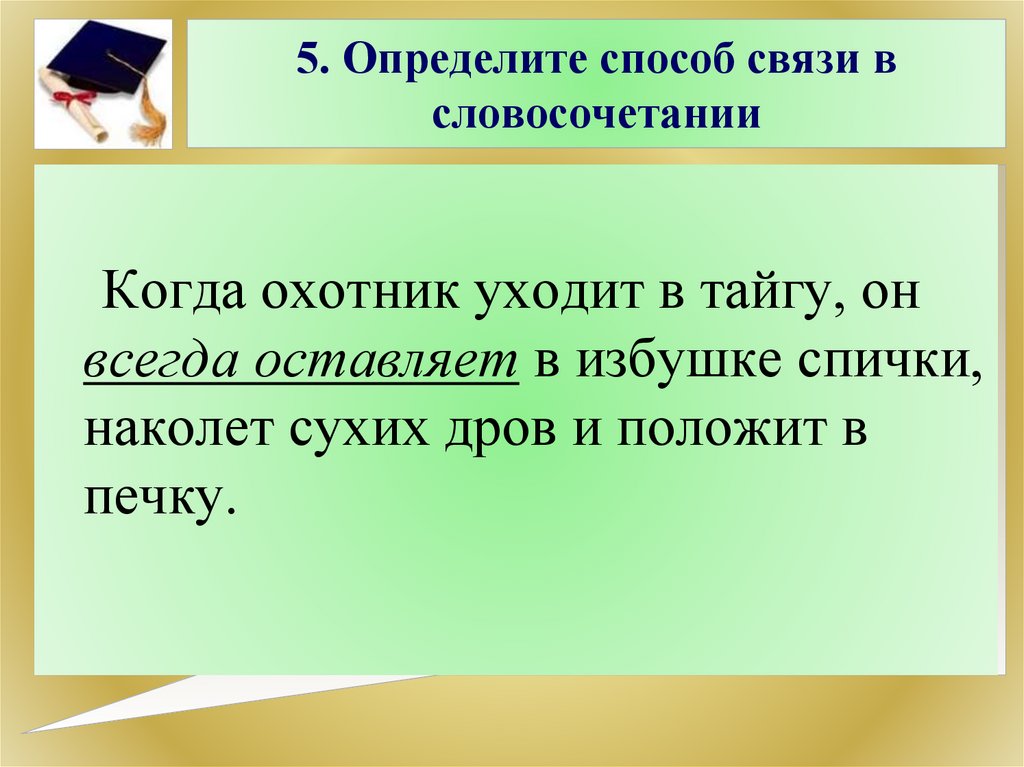 5. Определите способ связи в словосочетании

Когда охотник уходит в тайгу, он всегда оставляет в избушке спички, наколет сухих дров и положит в печку.